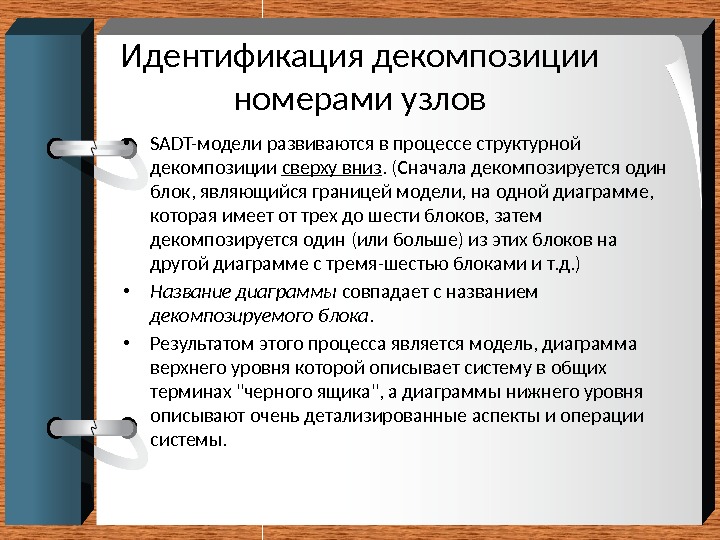 Идентификация декомпозиции номерами узлов

• SADT-модели развиваются в процессе структурной декомпозиции сверху вниз. (Сначала декомпозируется один блок, являющийся границей модели, на одной диаграмме, которая имеет от трех до шести блоков, затем декомпозируется один (или больше) из этих блоков на другой диаграмме с тремя-шестью блоками и т.д.)

• Название диаграммы совпадает с названием декомпозируемого блока.

• Результатом этого процесса является модель, диаграмма верхнего уровня которой описывает систему в общих терминах "черного ящика", а диаграммы нижнего уровня описывают очень детализированные аспекты и операции системы.